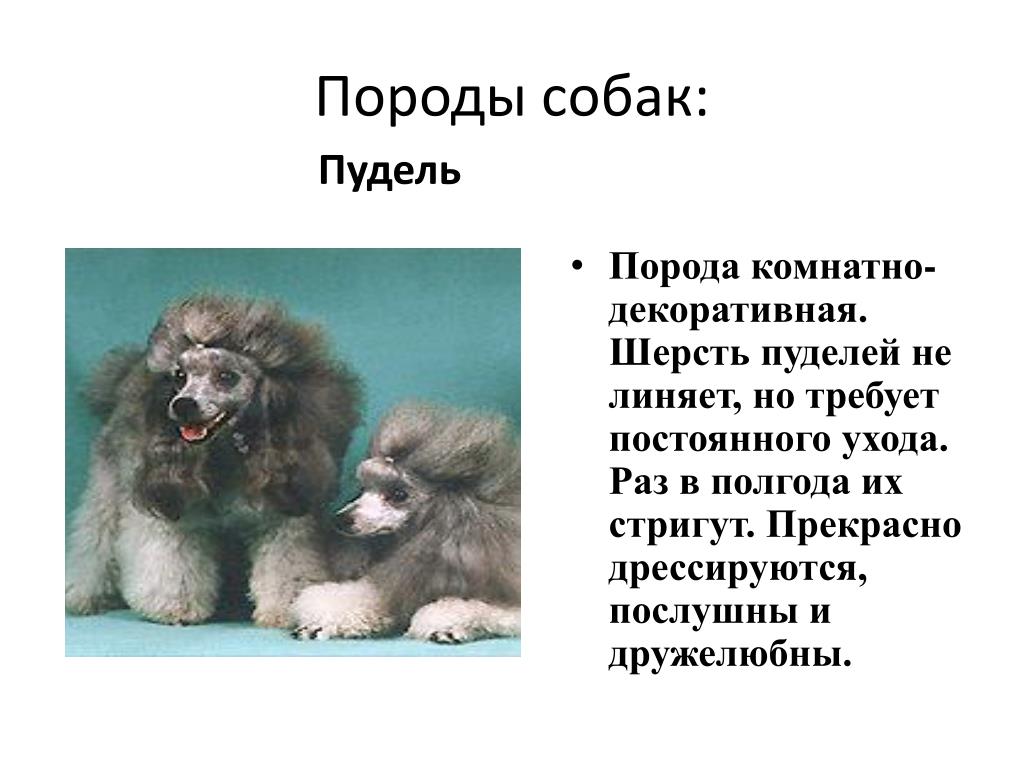 Породы собак:

Пудель

• Порода комнатно-декоративная. Шерсть пуделей не линяет, но требует постоянного ухода. Раз в полгода их стригут. Прекрасно дрессируются, послушны и дружелюбны.